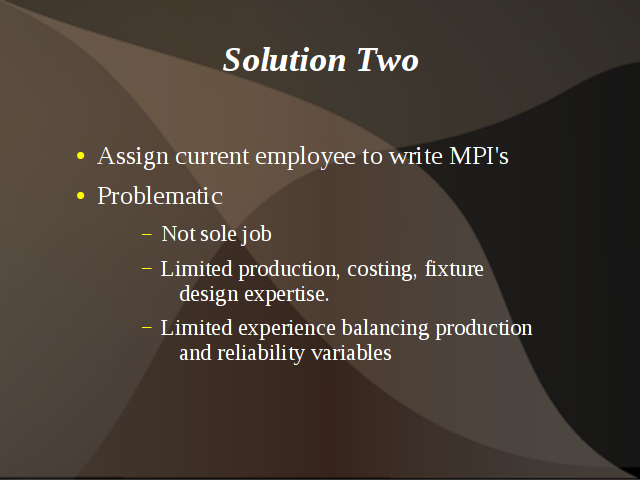 Solution Two

• Assign current employee to write MPI's
• Problematic
  – Not sole job
  – Limited production, costing, fixture design expertise.
  – Limited experience balancing production and reliability variables